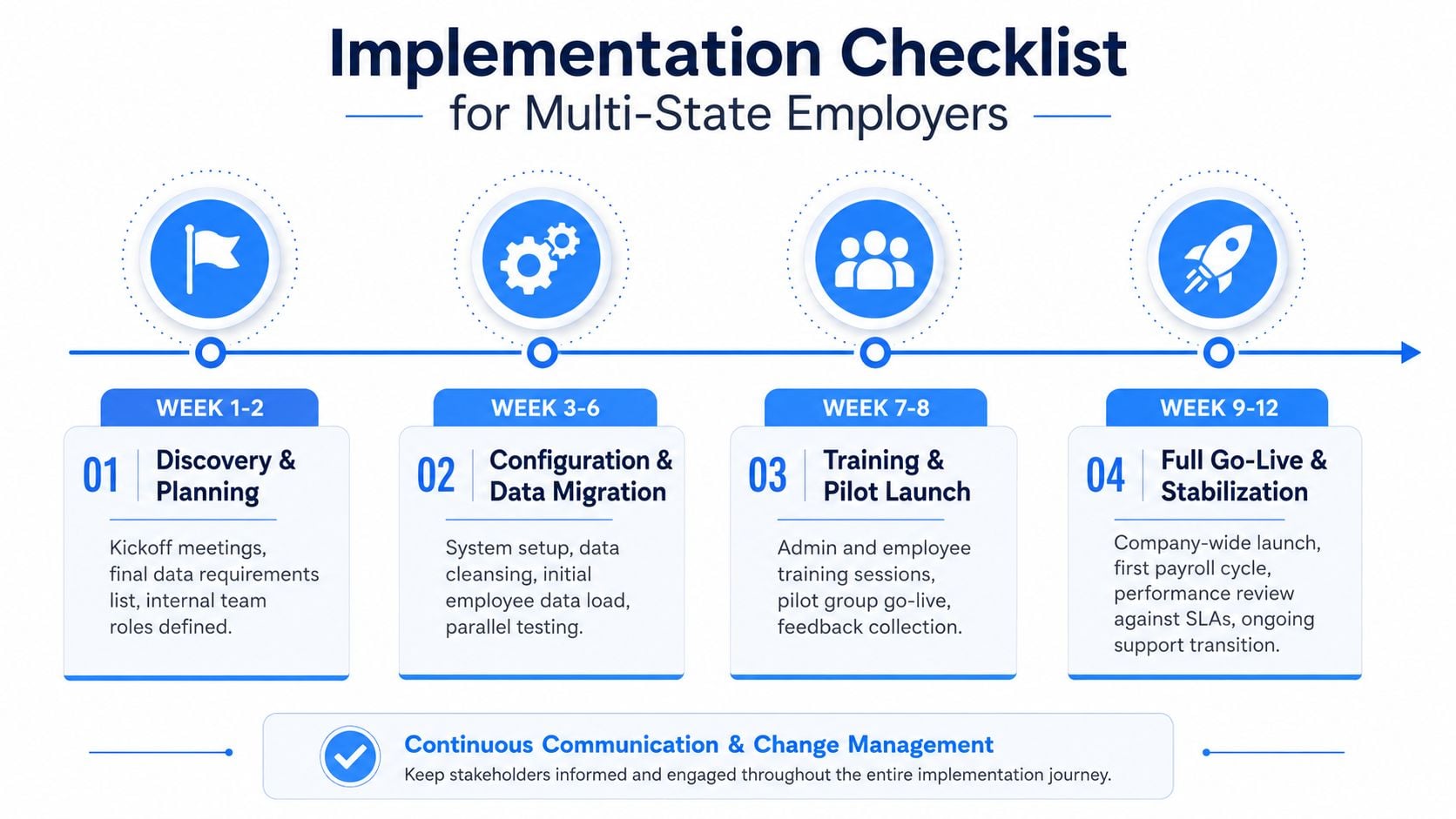 Implementation Checklist
for Multi-State Employers

WEEK 1-2
01 Discovery & Planning
Kickoff meetings, final data requirements list, internal team roles defined.

WEEK 3-6
02 Configuration & Data Migration
System setup, data cleansing, initial employee data load, parallel testing.

WEEK 7-8
03 Training & Pilot Launch
Admin and employee training sessions, pilot group go-live, feedback collection.

WEEK 9-12
04 Full Go-Live & Stabilization
Company-wide launch, first payroll cycle, performance review against SLAs, ongoing support transition.

Continuous Communication & Change Management
Keep stakeholders informed and engaged throughout the entire implementation journey.